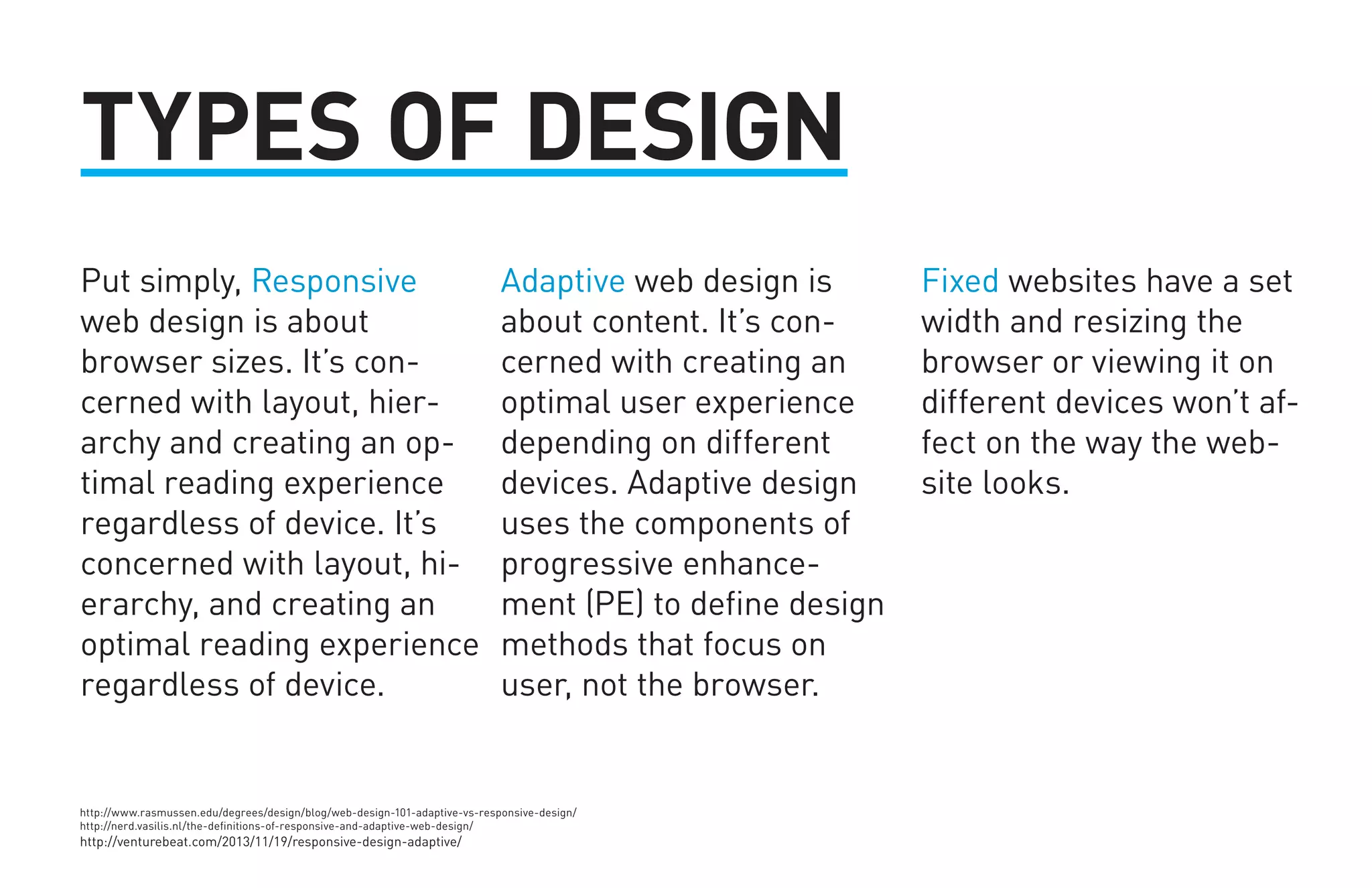 TYPES OF DESIGN

Put simply, Responsive web design is about browser sizes. It's concerned with layout, hierarchy and creating an optimal reading experience regardless of device. It's concerned with layout, hierarchy, and creating an optimal reading experience regardless of device.

Adaptive web design is about content. It's concerned with creating an optimal user experience depending on different devices. Adaptive design uses the components of progressive enhancement (PE) to define design methods that focus on user, not the browser.

Fixed websites have a set width and resizing the browser or viewing it on different devices won't affect on the way the website looks.

http://www.rasmussen.edu/degrees/design/blog/web-design-101-adaptive-vs-responsive-design/
http://nerd.vasilis.nl/the-definitions-of-responsive-and-adaptive-web-design/
http://venturebeat.com/2013/11/19/responsive-design-adaptive/